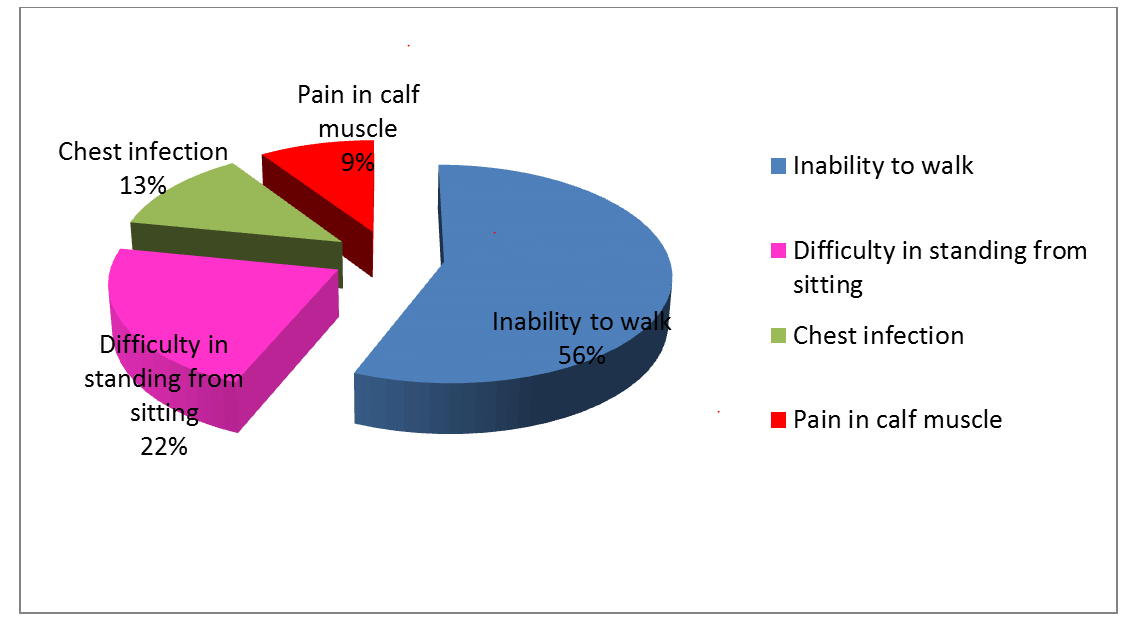 Pain in calf muscle
9%

Chest infection
13%

Difficulty in standing from sitting
22%

Inability to walk
56%

Inability to walk

Difficulty in standing from sitting

Chest infection

Pain in calf muscle